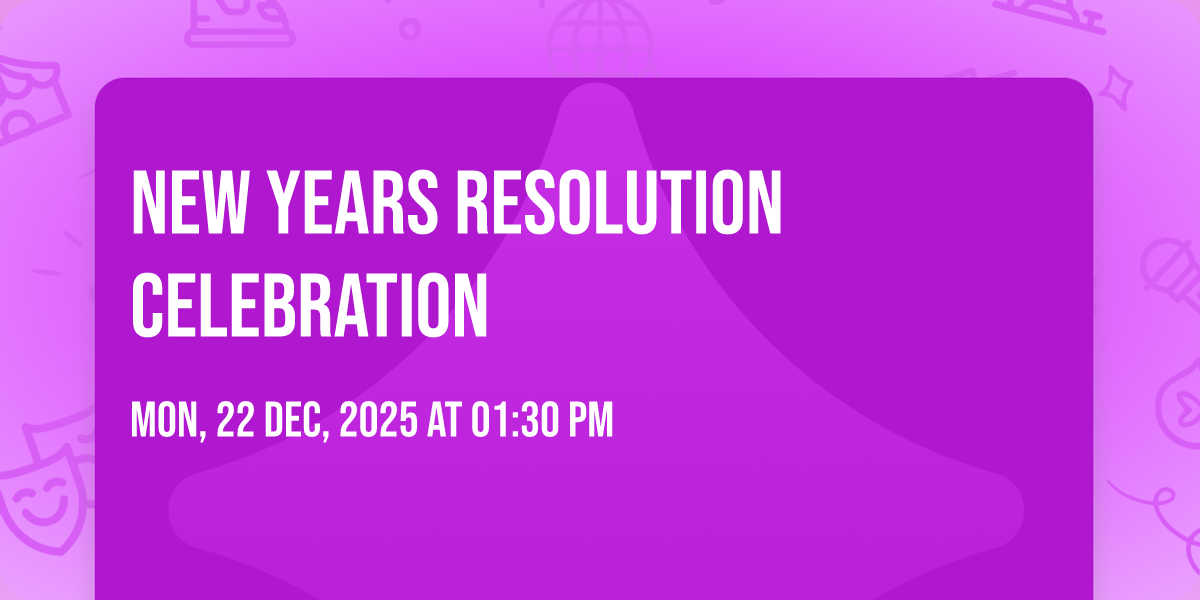 NEW YEARS RESOLUTION CELEBRATION

MON, 22 DEC, 2025 AT 01:30 PM